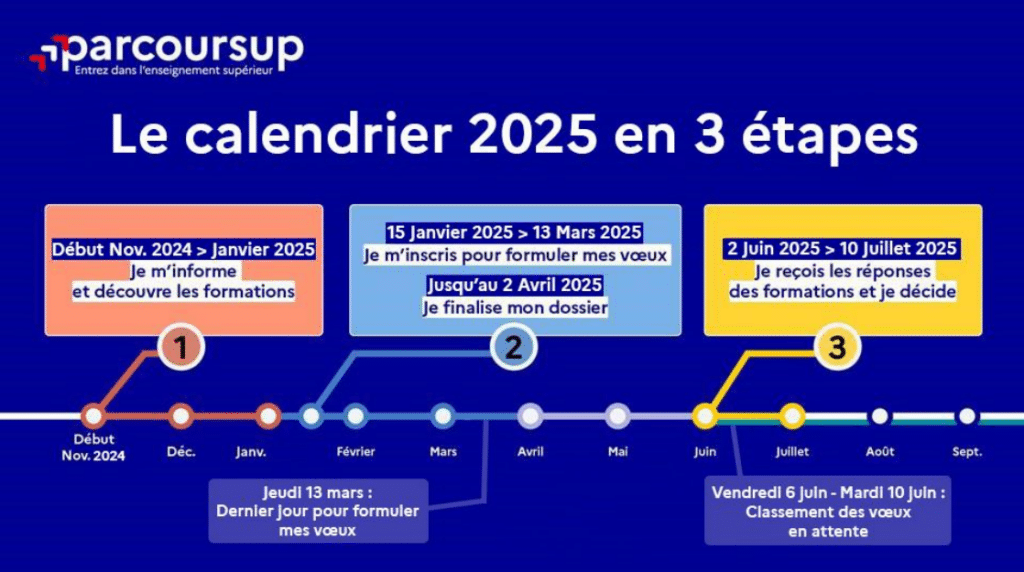 parcoursup
Entrez dans l'enseignement supérieur

Le calendrier 2025 en 3 étapes

Début Nov. 2024 > Janvier 2025
Je m'informe et découvre les formations

1

15 Janvier 2025 > 13 Mars 2025
Je m'inscris pour formuler mes vœux
Jusqu'au 2 Avril 2025
Je finalise mon dossier

2

2 Juin 2025 > 10 Juillet 2025
Je reçois les réponses des formations et je décide

3

Début Nov. 2024
Déc.
Janv.
Février
Mars
Avril
Mai
Juin
Juillet
Août
Sept.

Jeudi 13 mars :
Dernier jour pour formuler mes vœux

Vendredi 6 juin - Mardi 10 juin :
Classement des vœux en attente